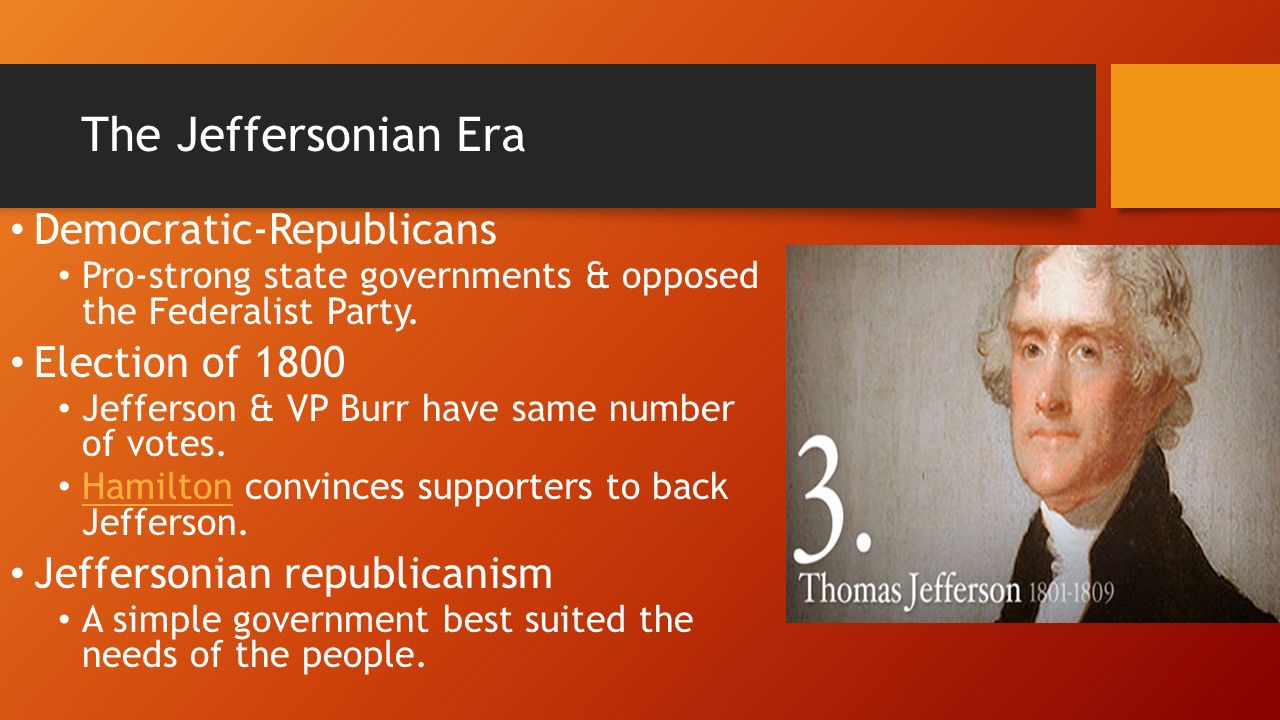 The Jeffersonian Era

• Democratic-Republicans
  • Pro-strong state governments & opposed the Federalist Party.
• Election of 1800
  • Jefferson & VP Burr have same number of votes.
  • Hamilton convinces supporters to back Jefferson.
• Jeffersonian republicanism
  • A simple government best suited the needs of the people.

3.
Thomas Jefferson 1801-1809